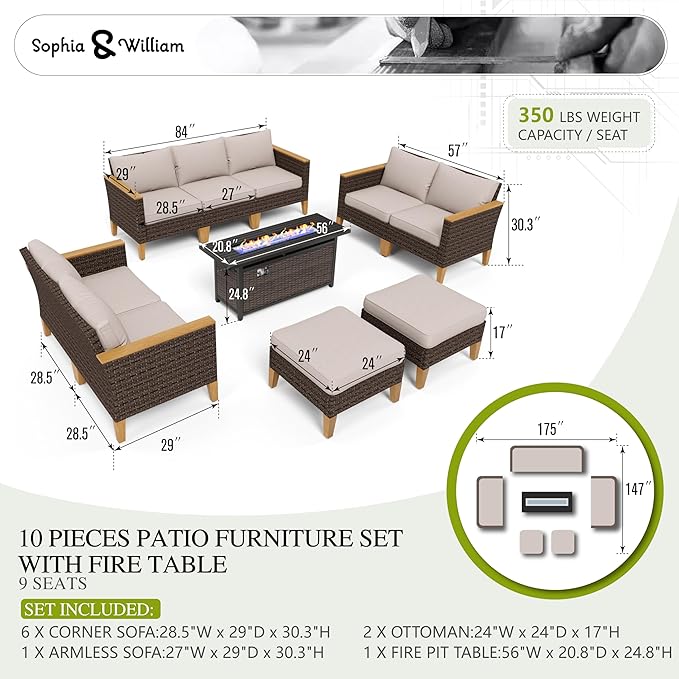 Sophia & William

350 LBS WEIGHT CAPACITY / SEAT

84″
29″
28.5″
27″
57″
30.3″
20.8″
56″
24.8″
17″
24″
24″
28.5″
28.5″
29″
175″
147″

10 PIECES PATIO FURNITURE SET WITH FIRE TABLE
9 SEATS

SET INCLUDED:
6 X CORNER SOFA:28.5"W x 29"D x 30.3"H
1 X ARMLESS SOFA:27"W x 29"D x 30.3"H
2 X OTTOMAN:24"W x 24"D x 17"H
1 X FIRE PIT TABLE:56"W x 20.8"D x 24.8"H